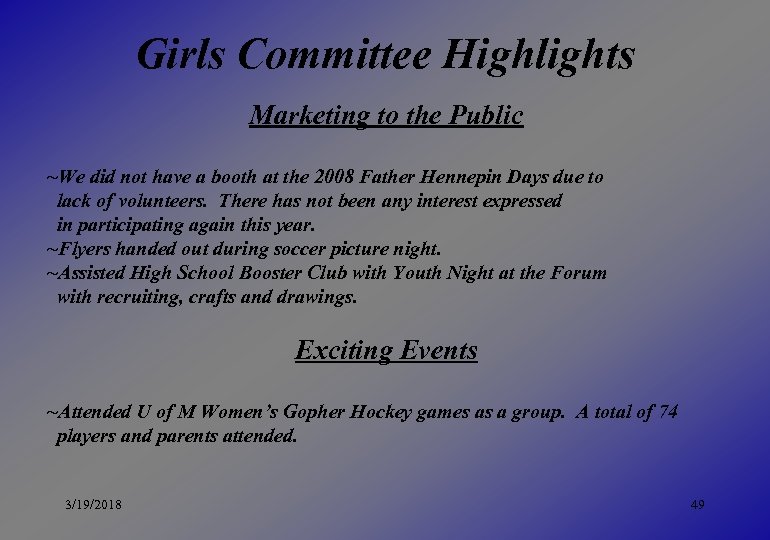 Girls Committee Highlights

Marketing to the Public

~We did not have a booth at the 2008 Father Hennepin Days due to lack of volunteers. There has not been any interest expressed in participating again this year.
~Flyers handed out during soccer picture night.
~Assisted High School Booster Club with Youth Night at the Forum with recruiting, crafts and drawings.

Exciting Events

~Attended U of M Women's Gopher Hockey games as a group. A total of 74 players and parents attended.

3/19/2018

49